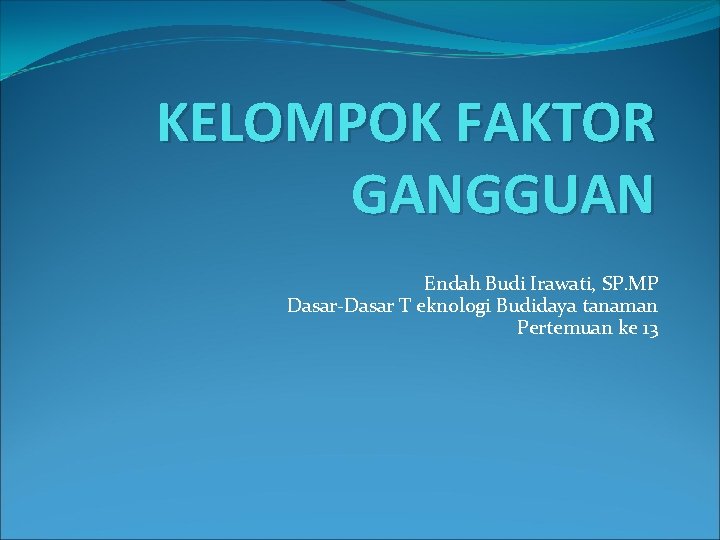 KELOMPOK FAKTOR GANGGUAN

Endah Budi Irawati, SP.MP
Dasar-Dasar T eknologi Budidaya tanaman
Pertemuan ke 13